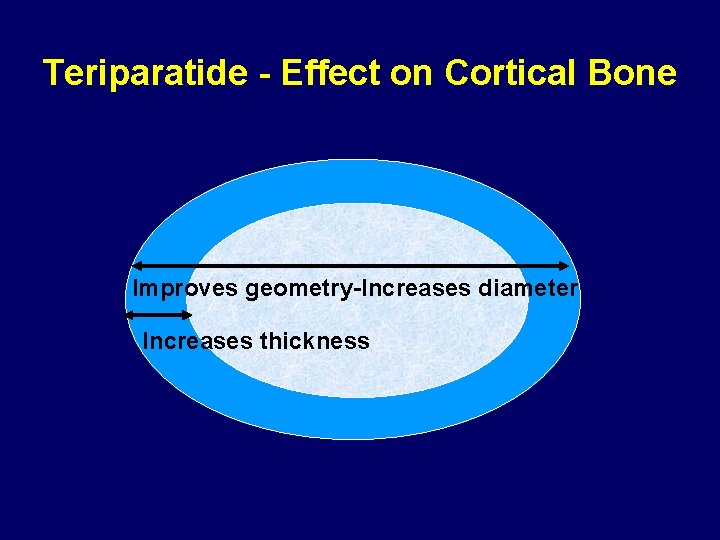 Teriparatide - Effect on Cortical Bone

Improves geometry-Increases diameter

Increases thickness